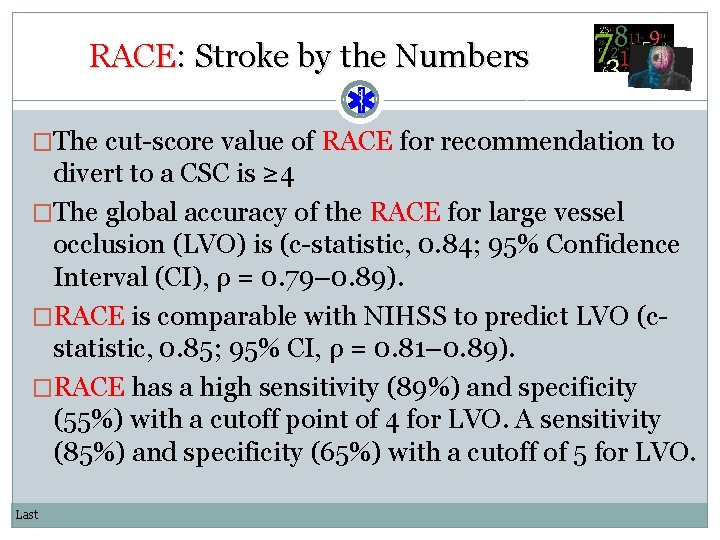 RACE: Stroke by the Numbers

□The cut-score value of RACE for recommendation to divert to a CSC is ≥4

□The global accuracy of the RACE for large vessel occlusion (LVO) is (c-statistic, 0.84; 95% Confidence Interval (CI), ρ = 0.79–0.89).

□RACE is comparable with NIHSS to predict LVO (c-statistic, 0.85; 95% CI, ρ = 0.81–0.89).

□RACE has a high sensitivity (89%) and specificity (55%) with a cutoff point of 4 for LVO. A sensitivity (85%) and specificity (65%) with a cutoff of 5 for LVO.

Last